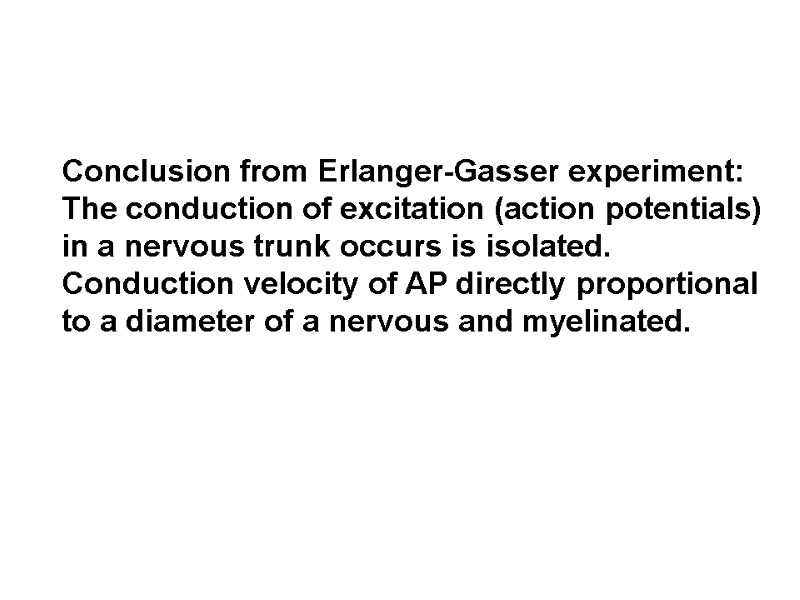 Conclusion from Erlanger-Gasser experiment: The conduction of excitation (action potentials) in a nervous trunk occurs is isolated. Conduction velocity of AP directly proportional to a diameter of a nervous and myelinated.